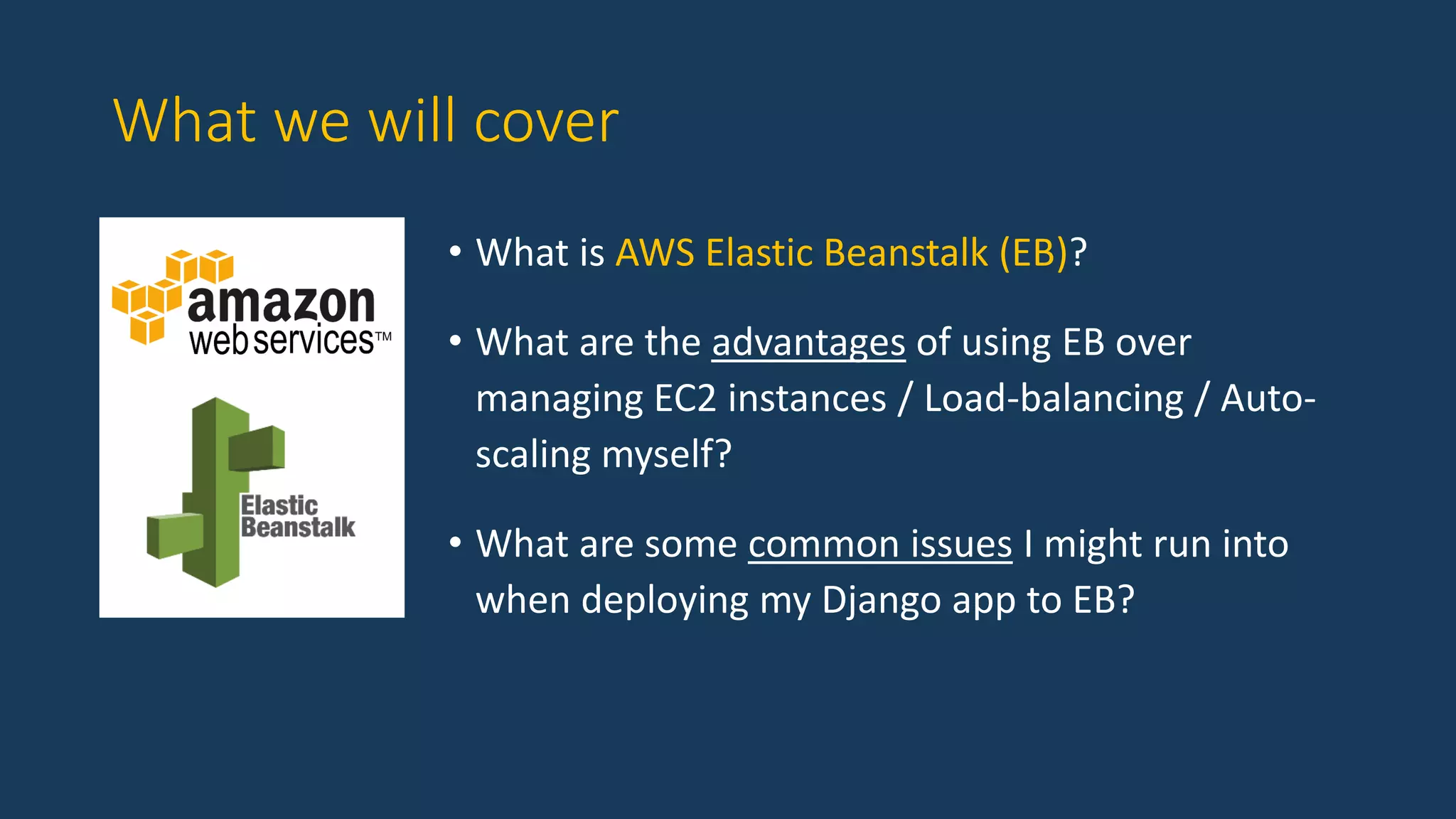 What we will cover

amazon web services™

Elastic Beanstalk

• What is AWS Elastic Beanstalk (EB)?

• What are the advantages of using EB over managing EC2 instances / Load-balancing / Auto-scaling myself?

• What are some common issues I might run into when deploying my Django app to EB?